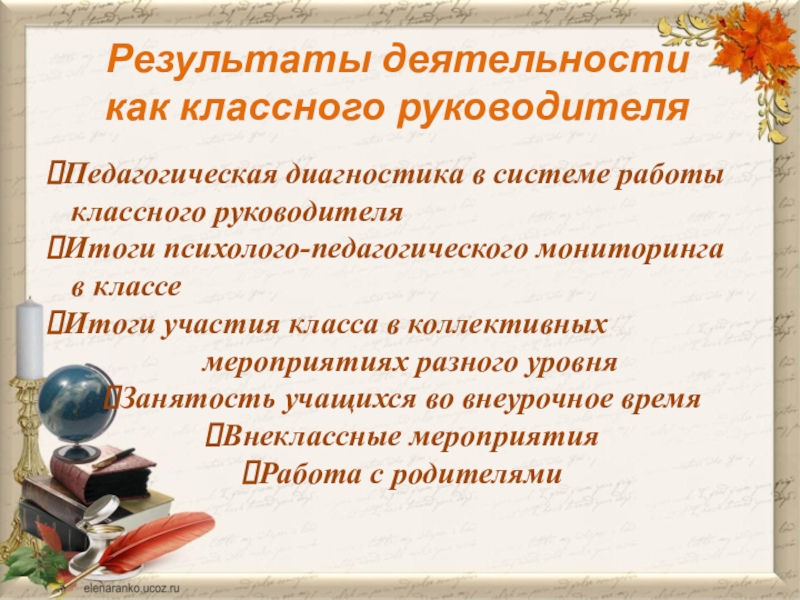 Результаты деятельности как классного руководителя

Педагогическая диагностика в системе работы классного руководителя

Итоги психолого-педагогического мониторинга в классе

Итоги участия класса в коллективных мероприятиях разного уровня

Занятость учащихся во внеурочное время

Внеклассные мероприятия

Работа с родителями

elenaranko.ucoz.ru